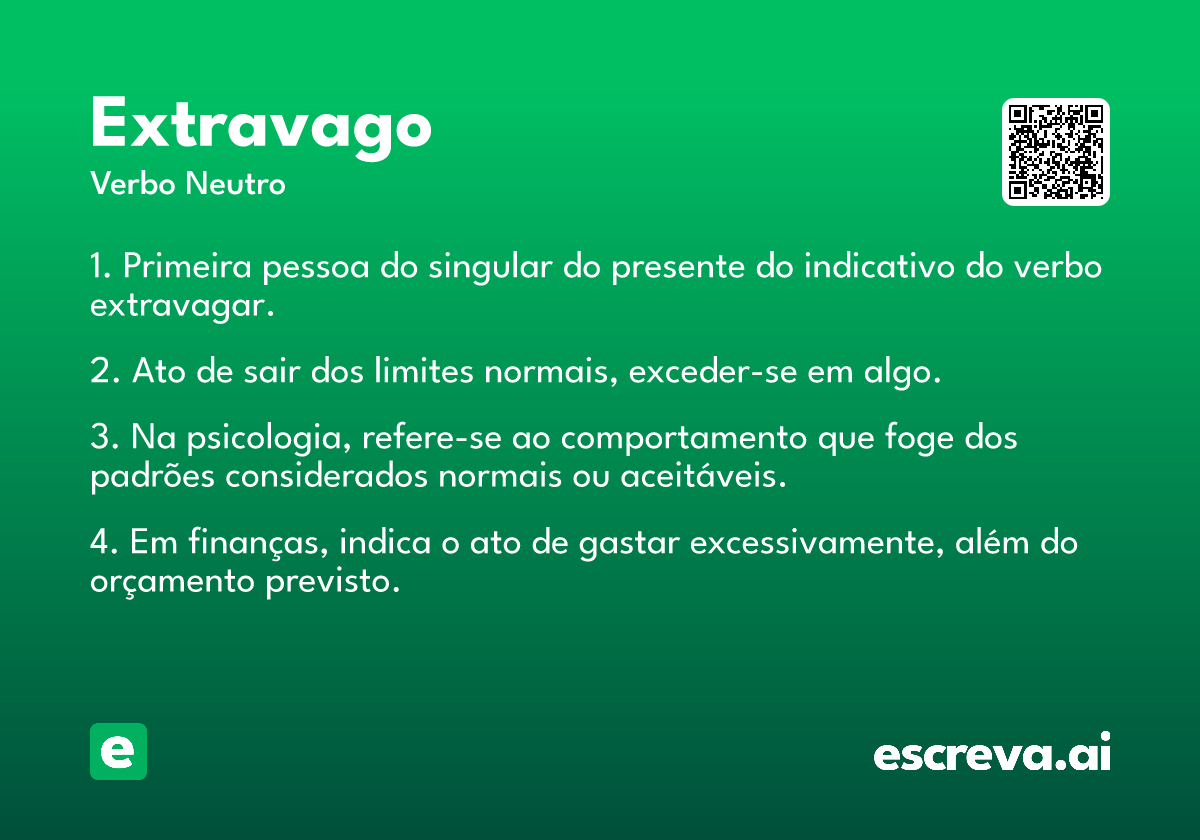 Extravago
Verbo Neutro

1. Primeira pessoa do singular do presente do indicativo do verbo extravagar.

2. Ato de sair dos limites normais, exceder-se em algo.

3. Na psicologia, refere-se ao comportamento que foge dos padrões considerados normais ou aceitáveis.

4. Em finanças, indica o ato de gastar excessivamente, além do orçamento previsto.

e

escreva.ai